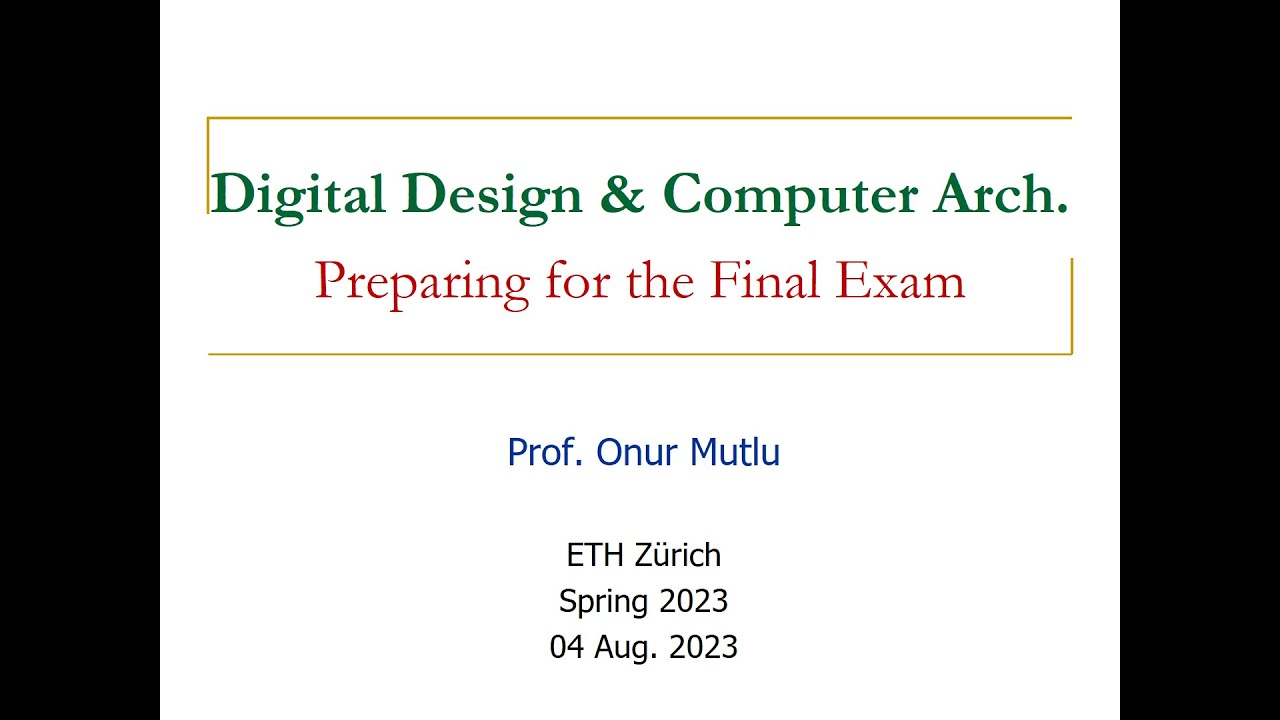 Digital Design & Computer Arch.
Preparing for the Final Exam

Prof. Onur Mutlu

ETH Zürich
Spring 2023
04 Aug. 2023